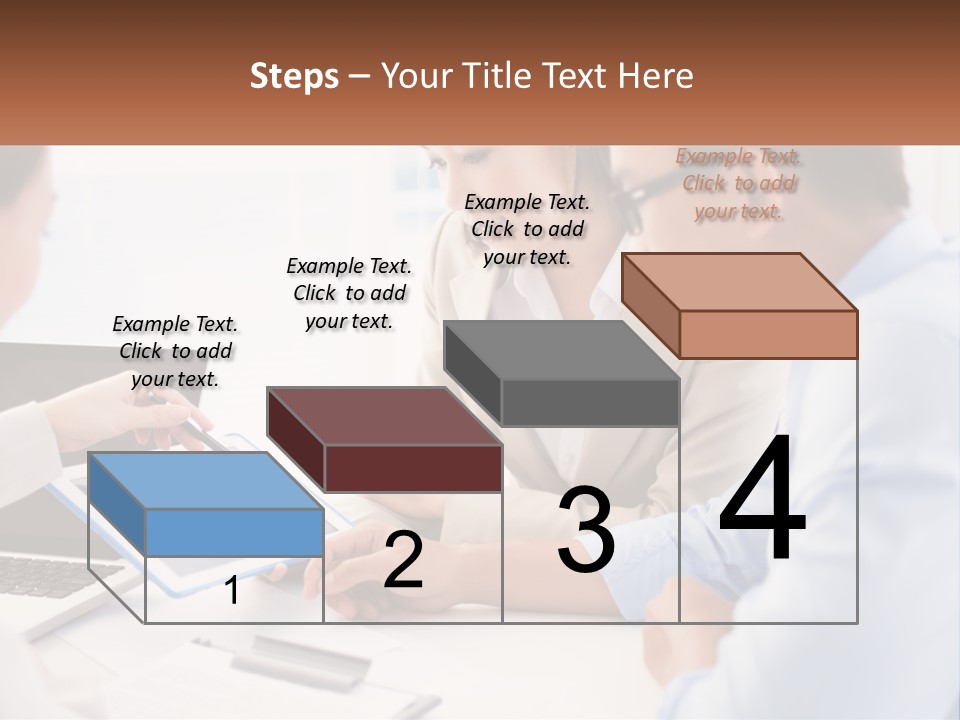 Steps – Your Title Text Here

Example Text. Click to add your text.

Example Text. Click to add your text.

Example Text. Click to add your text.

Example Text. Click to add your text.

1

2

3

4